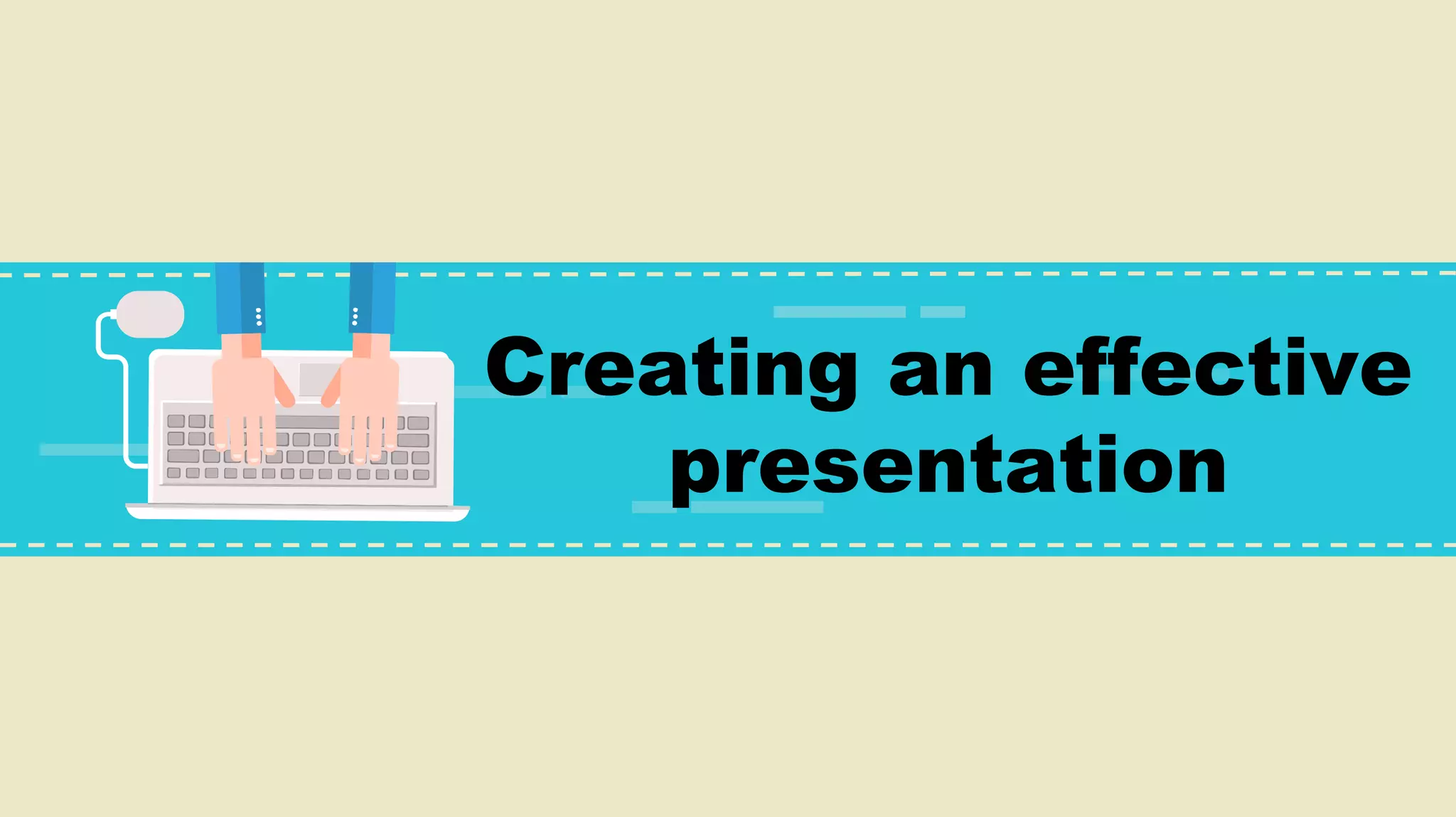 Creating an effective presentation